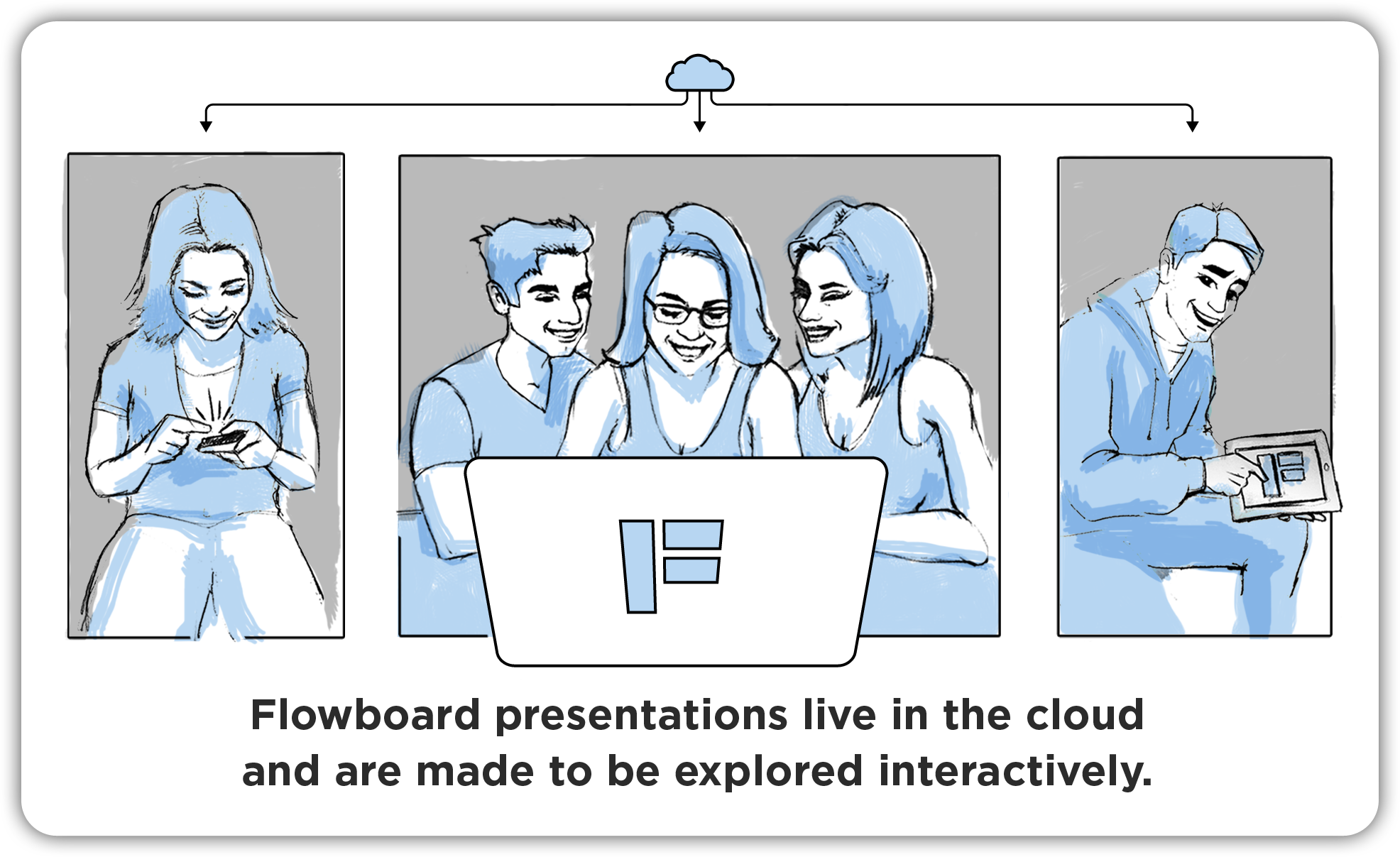 Flowboard presentations live in the cloud and are made to be explored interactively.